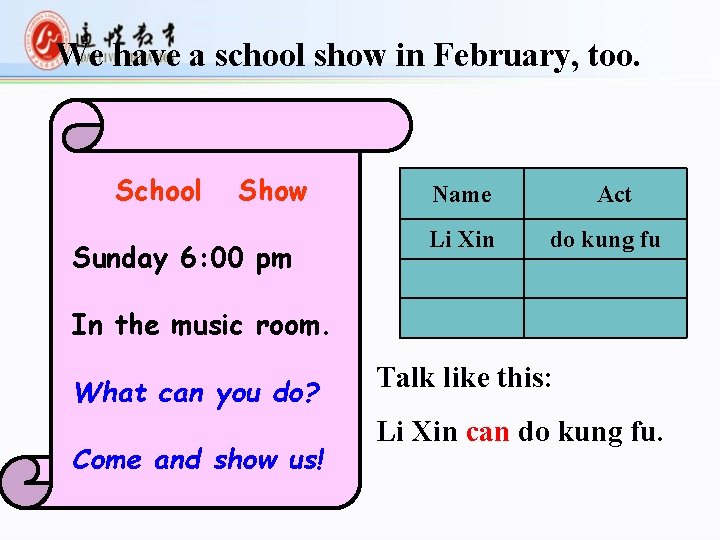 通性教育

We have a school show in February, too.

School Show

Sunday 6:00 pm

In the music room.

What can you do?

Come and show us!

| Name | Act |
|---|---|
| Li Xin | do kung fu |
| | |
| | |

Talk like this:

Li Xin can do kung fu.